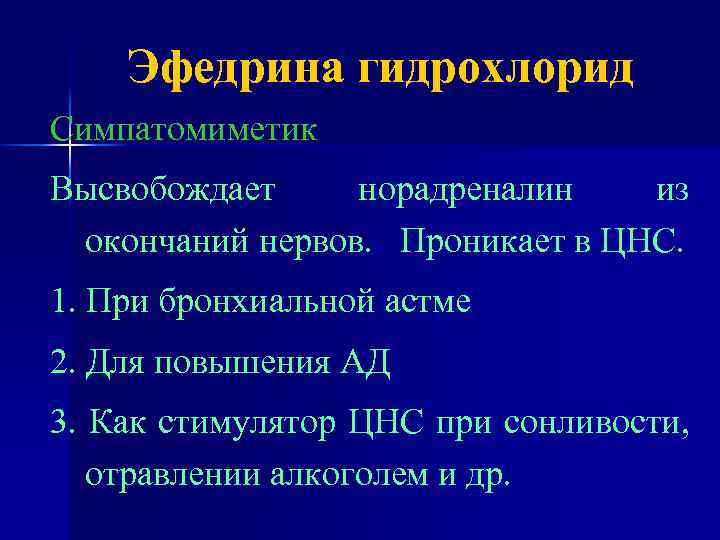 Эфедрина гидрохлорид

Симпатомиметик

Высвобождает норадреналин из окончаний нервов. Проникает в ЦНС.

1. При бронхиальной астме

2. Для повышения АД

3. Как стимулятор ЦНС при сонливости, отравлении алкоголем и др.